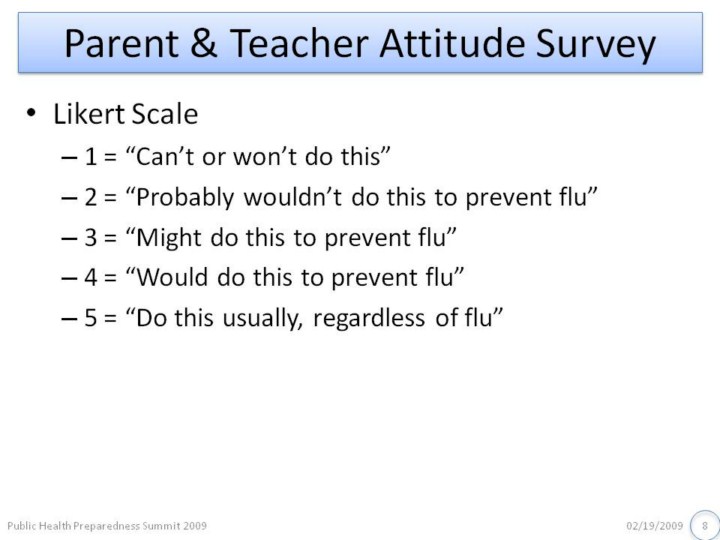 Parent & Teacher Attitude Survey

• Likert Scale
– 1 = “Can’t or won’t do this”
– 2 = “Probably wouldn’t do this to prevent flu”
– 3 = “Might do this to prevent flu”
– 4 = “Would do this to prevent flu”
– 5 = “Do this usually, regardless of flu”

Public Health Preparedness Summit 2009

02/19/2009 8